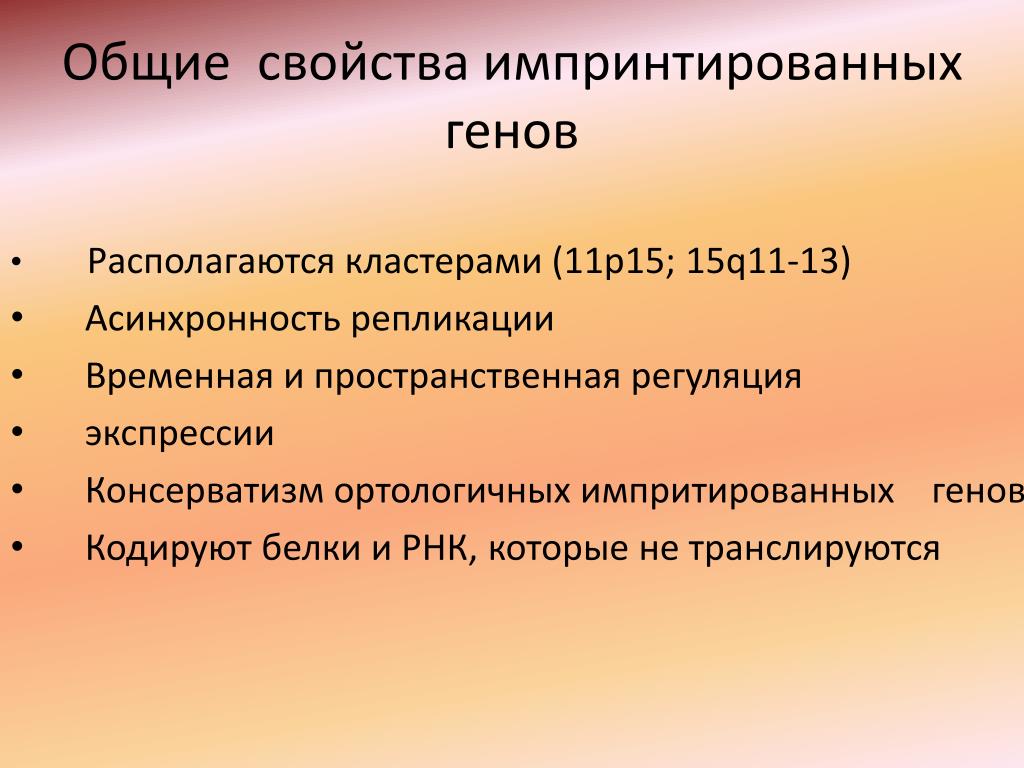 Общие свойства импринтированных генов

• Располагаются кластерами (11p15; 15q11-13)
• Асинхронность репликации
• Временная и пространственная регуляция
• экспрессии
• Консерватизм ортологичных импритированных генов
• Кодируют белки и РНК, которые не транслируются